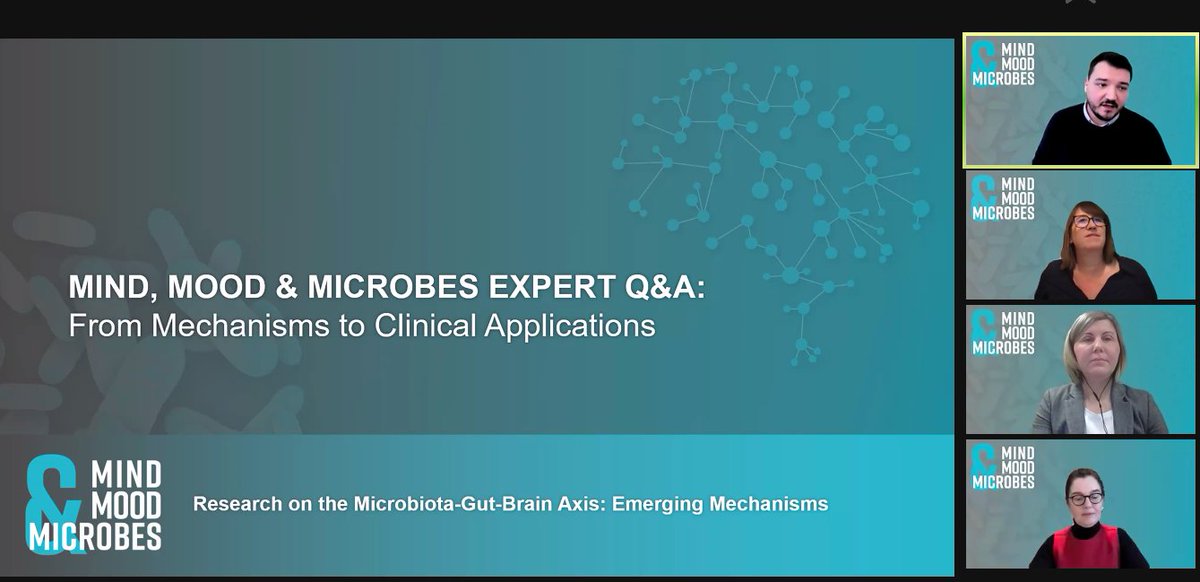 MIND, MOOD & MICROBES EXPERT Q&A:
From Mechanisms to Clinical Applications

& MIND MOOD MICROBES

Research on the Microbiota-Gut-Brain Axis: Emerging Mechanisms

& MIND MOOD MICROBES

& MIND MOOD MICROBES

& MIND MOOD MICROBES

& MIND MOOD MICROBES